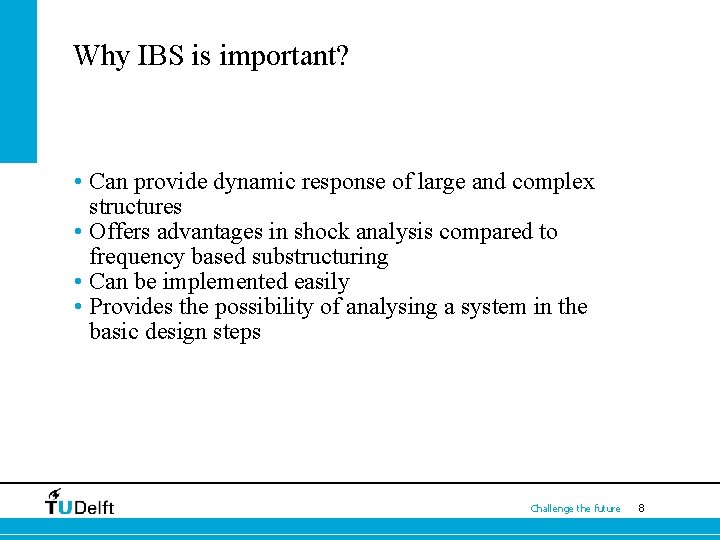 Why IBS is important?

• Can provide dynamic response of large and complex structures
• Offers advantages in shock analysis compared to frequency based substructuring
• Can be implemented easily
• Provides the possibility of analysing a system in the basic design steps

TUDelft

Challenge the future 8